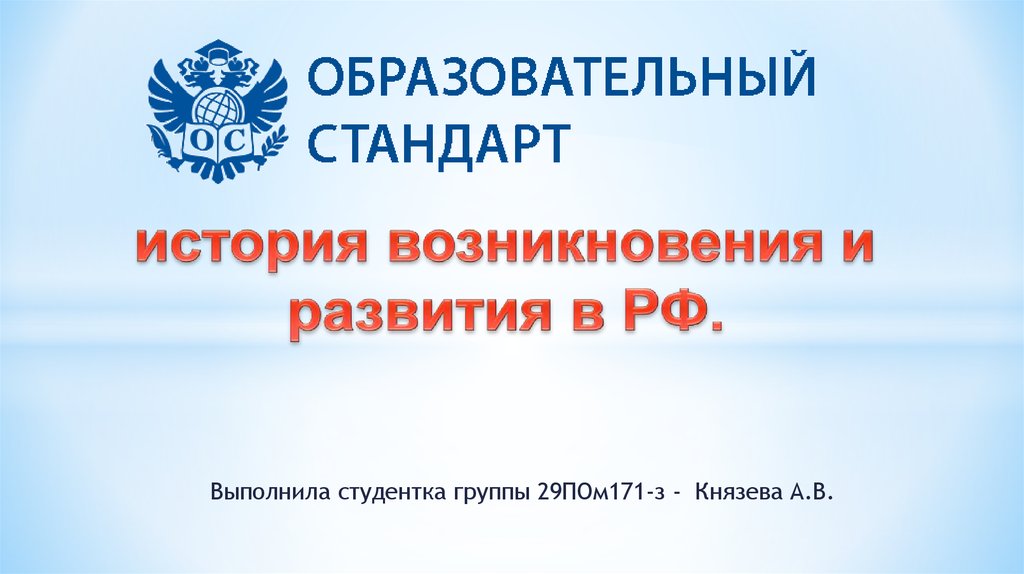 ОС

ОБРАЗОВАТЕЛЬНЫЙ СТАНДАРТ

история возникновения и развития в РФ.

Выполнила студентка группы 29ПОм171-з - Князева А.В.